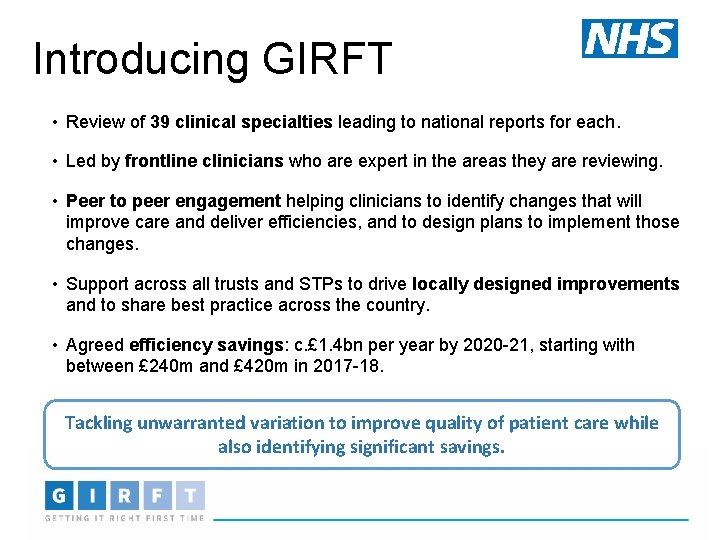 Introducing GIRFT

NHS

• Review of 39 clinical specialties leading to national reports for each.

• Led by frontline clinicians who are expert in the areas they are reviewing.

• Peer to peer engagement helping clinicians to identify changes that will improve care and deliver efficiencies, and to design plans to implement those changes.

• Support across all trusts and STPs to drive locally designed improvements and to share best practice across the country.

• Agreed efficiency savings: c.£1.4bn per year by 2020-21, starting with between £240m and £420m in 2017-18.

Tackling unwarranted variation to improve quality of patient care while also identifying significant savings.

G I R F T
GETTING IT RIGHT FIRST TIME